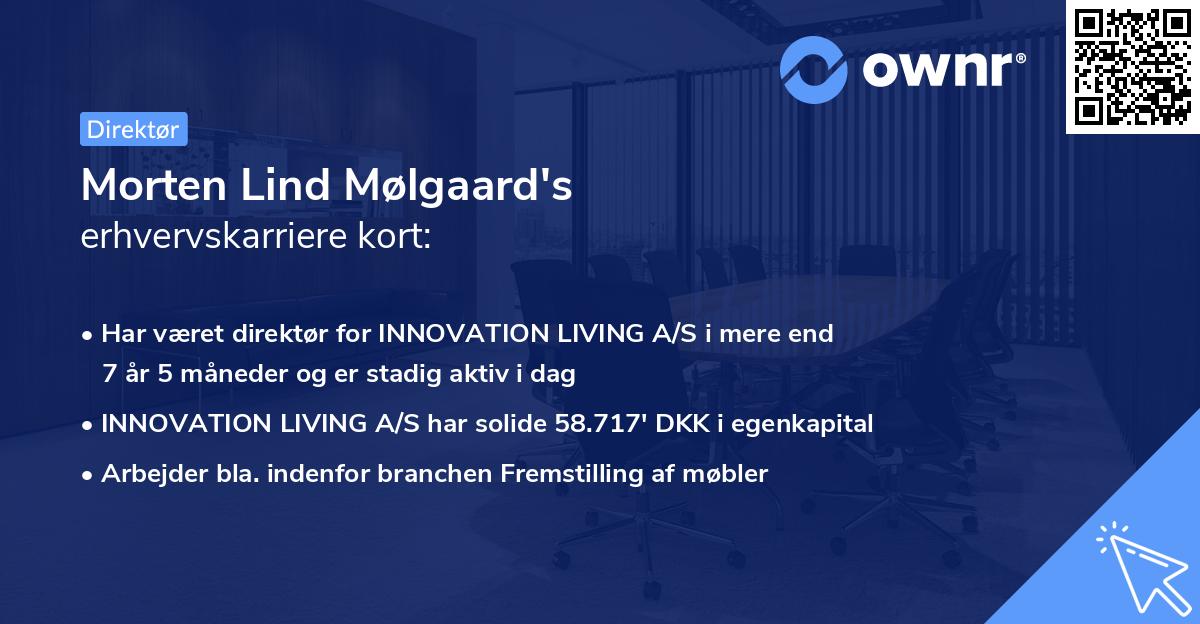 ownr®

Direktør

Morten Lind Mølgaard's
erhvervskarriere kort:

• Har været direktør for INNOVATION LIVING A/S i mere end 7 år 5 måneder og er stadig aktiv i dag

• INNOVATION LIVING A/S har solide 58.717' DKK i egenkapital

• Arbejder bla. indenfor branchen Fremstilling af møbler